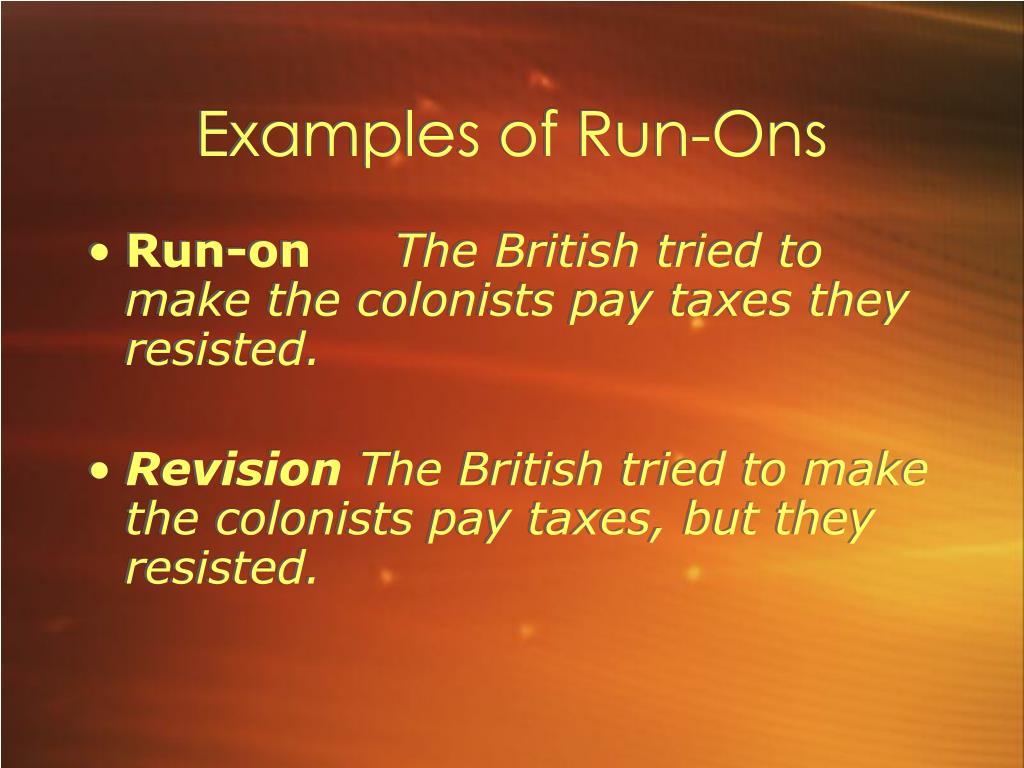 Examples of Run-Ons

• Run-on The British tried to make the colonists pay taxes they resisted.

• Revision The British tried to make the colonists pay taxes, but they resisted.